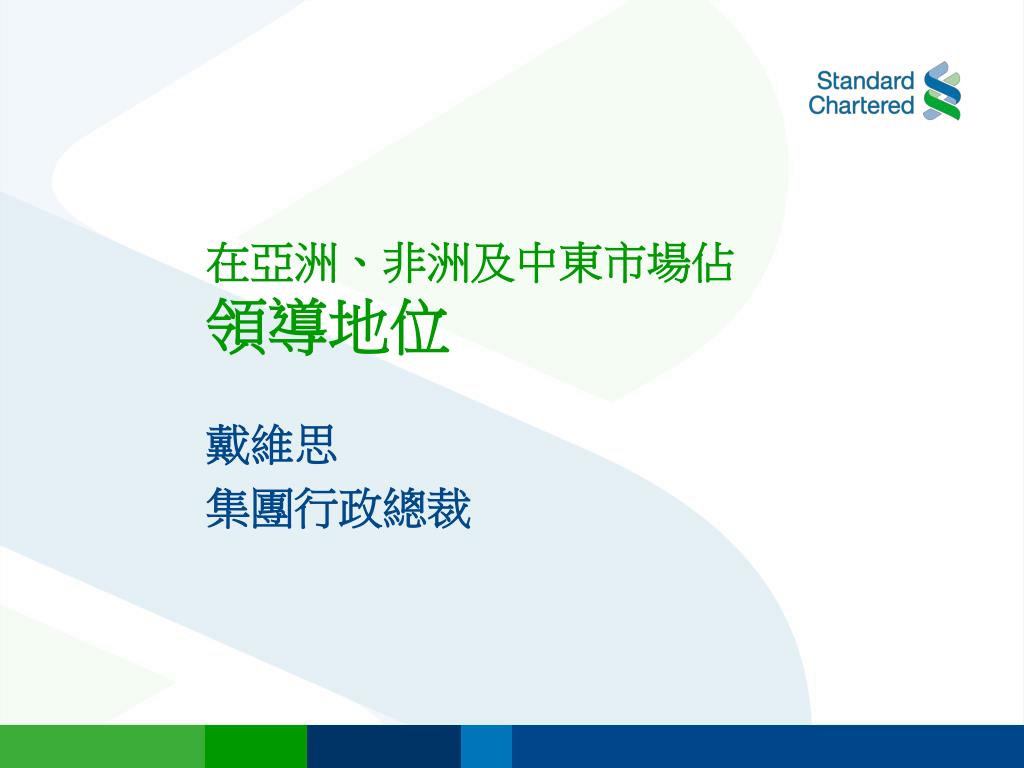 Standard Chartered

在亞洲、非洲及中東市場佔
領導地位

戴維思
集團行政總裁